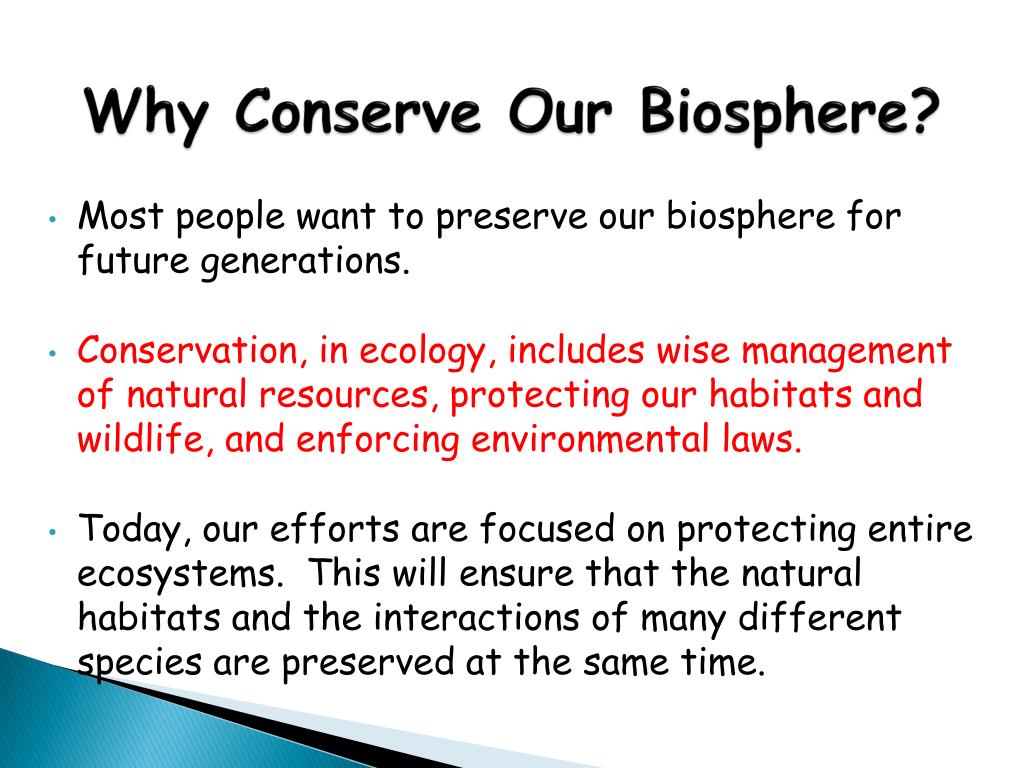 Why Conserve Our Biosphere?

• Most people want to preserve our biosphere for future generations.

• Conservation, in ecology, includes wise management of natural resources, protecting our habitats and wildlife, and enforcing environmental laws.

• Today, our efforts are focused on protecting entire ecosystems. This will ensure that the natural habitats and the interactions of many different species are preserved at the same time.